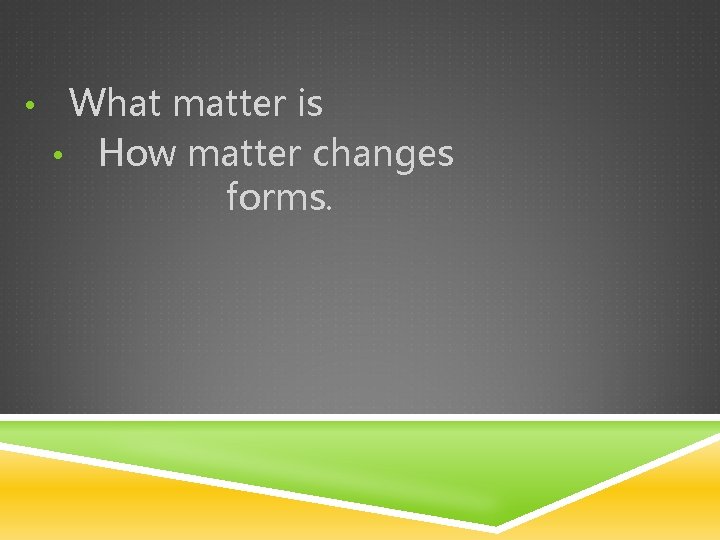 • What matter is

• How matter changes forms.